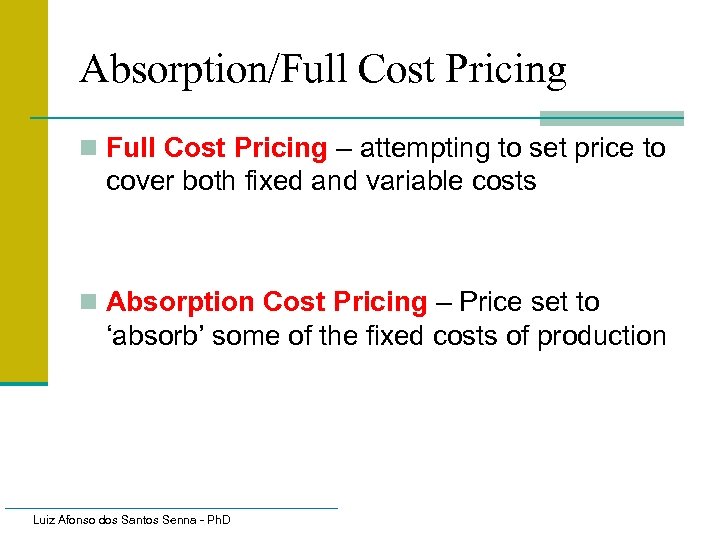 Absorption/Full Cost Pricing

Full Cost Pricing – attempting to set price to cover both fixed and variable costs

Absorption Cost Pricing – Price set to ‘absorb’ some of the fixed costs of production

Luiz Afonso dos Santos Senna - PhD